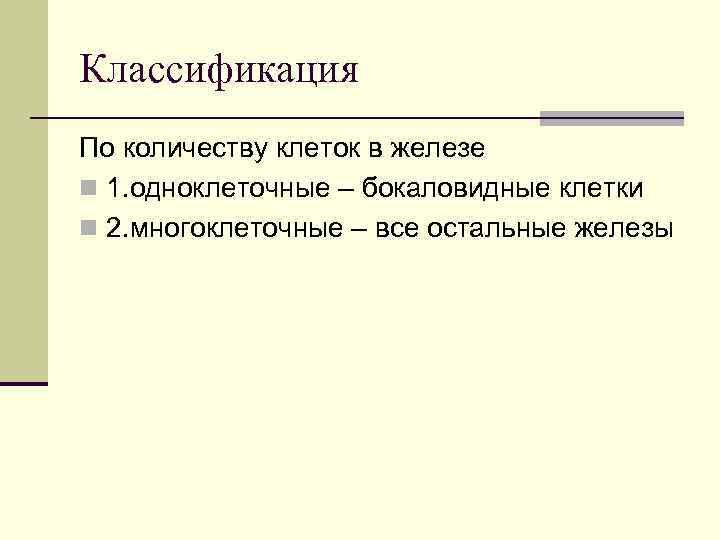 Классификация

По количеству клеток в железе

1.одноклеточные – бокаловидные клетки

2.многоклеточные – все остальные железы